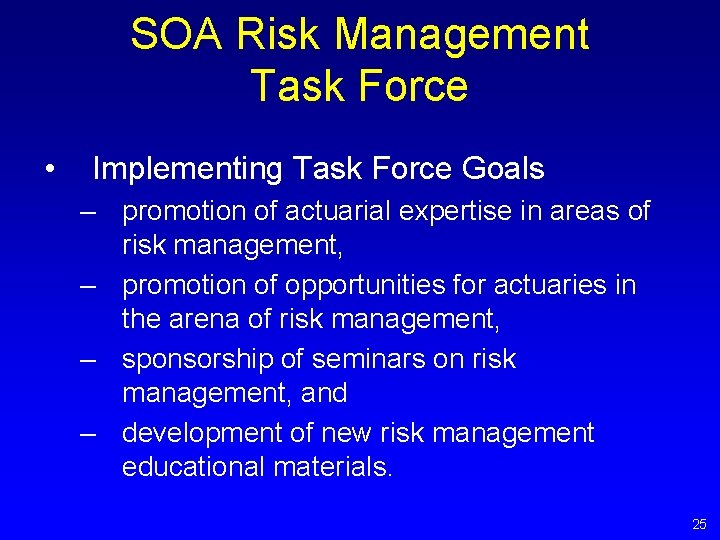 SOA Risk Management Task Force

• Implementing Task Force Goals
– promotion of actuarial expertise in areas of risk management,
– promotion of opportunities for actuaries in the arena of risk management,
– sponsorship of seminars on risk management, and
– development of new risk management educational materials.

25